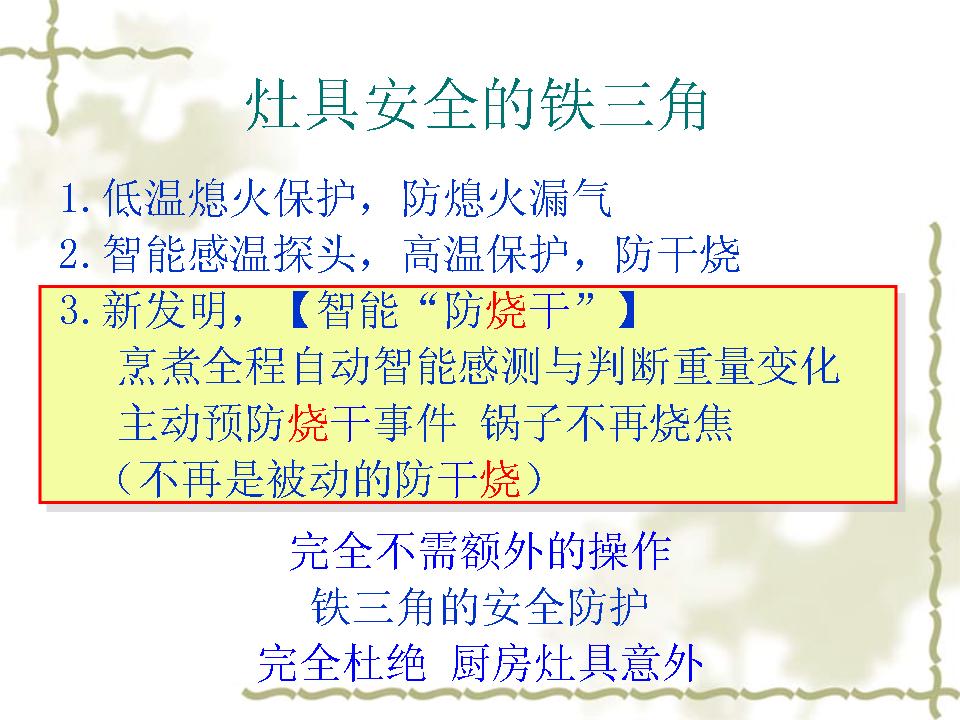 灶具安全的铁三角

1. 低温熄火保护，防熄火漏气
2. 智能感温探头，高温保护，防干烧
3. 新发明，【智能“防烧干”】
烹煮全程自动智能感测与判断重量变化
主动预防烧干事件 锅子不再烧焦
（不再是被动的防干烧）

完全不需额外的操作
铁三角的安全防护
完全杜绝 厨房灶具意外